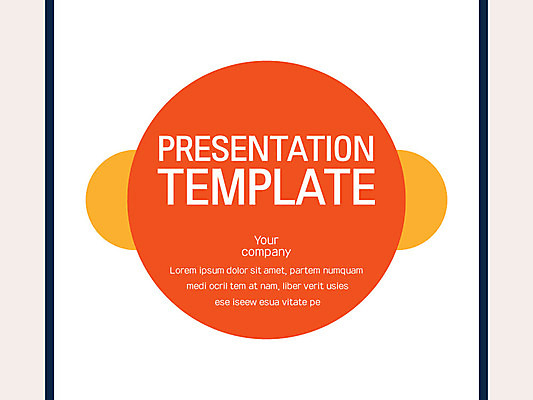 PRESENTATION TEMPLATE

Your company

Lorem ipsum dolor sit amet, partem numquam medi ocril tem at nam, liber verit usles ese iseew esua vitate pe